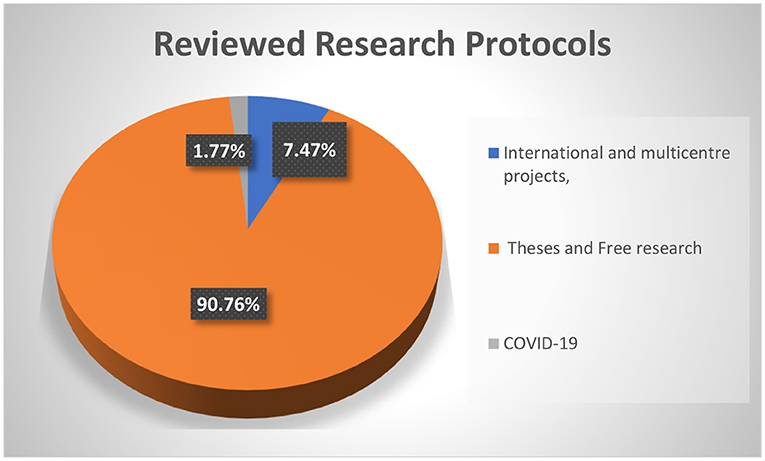 Reviewed Research Protocols

1.77%

7.47%

90.76%

International and multicentre projects,

Theses and Free research

COVID-19